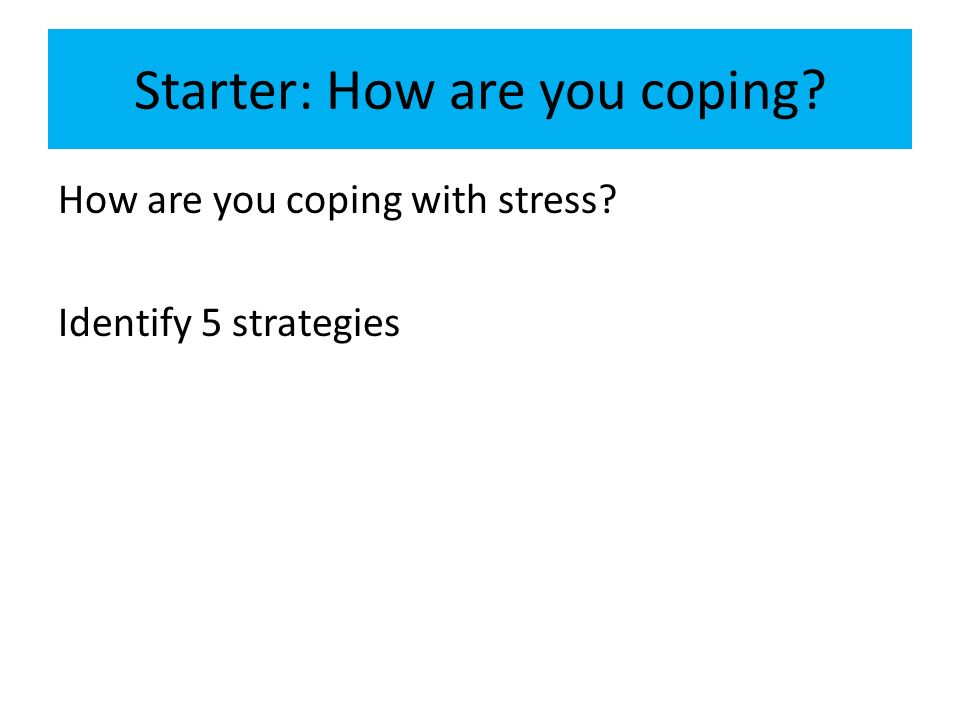 Starter: How are you coping?

How are you coping with stress?

Identify 5 strategies